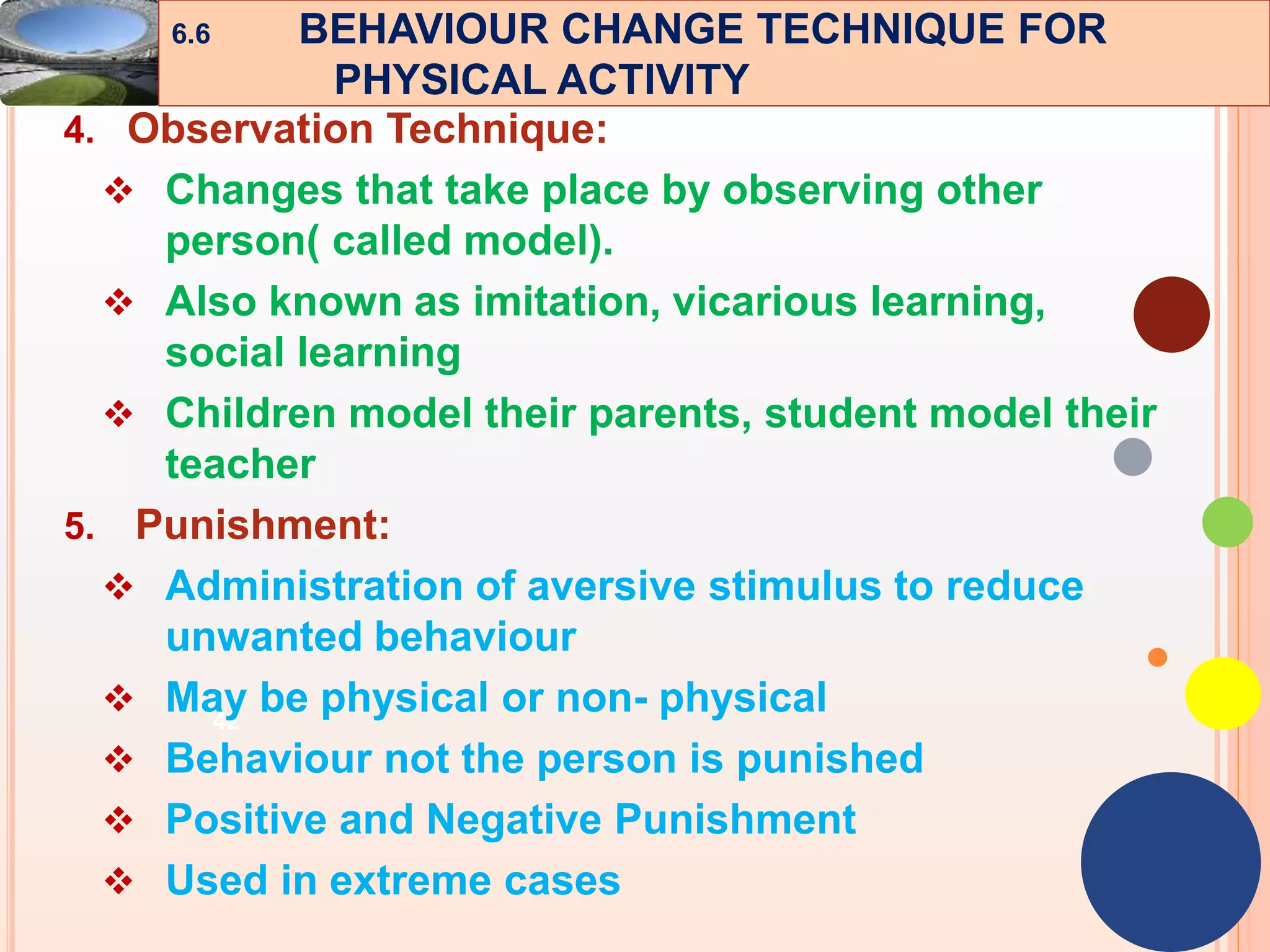 6.6 BEHAVIOUR CHANGE TECHNIQUE FOR PHYSICAL ACTIVITY

4. Observation Technique:

❖ Changes that take place by observing other person( called model).

❖ Also known as imitation, vicarious learning, social learning

❖ Children model their parents, student model their teacher

5. Punishment:

❖ Administration of aversive stimulus to reduce unwanted behaviour

❖ May be physical or non- physical

42

❖ Behaviour not the person is punished

❖ Positive and Negative Punishment

❖ Used in extreme cases